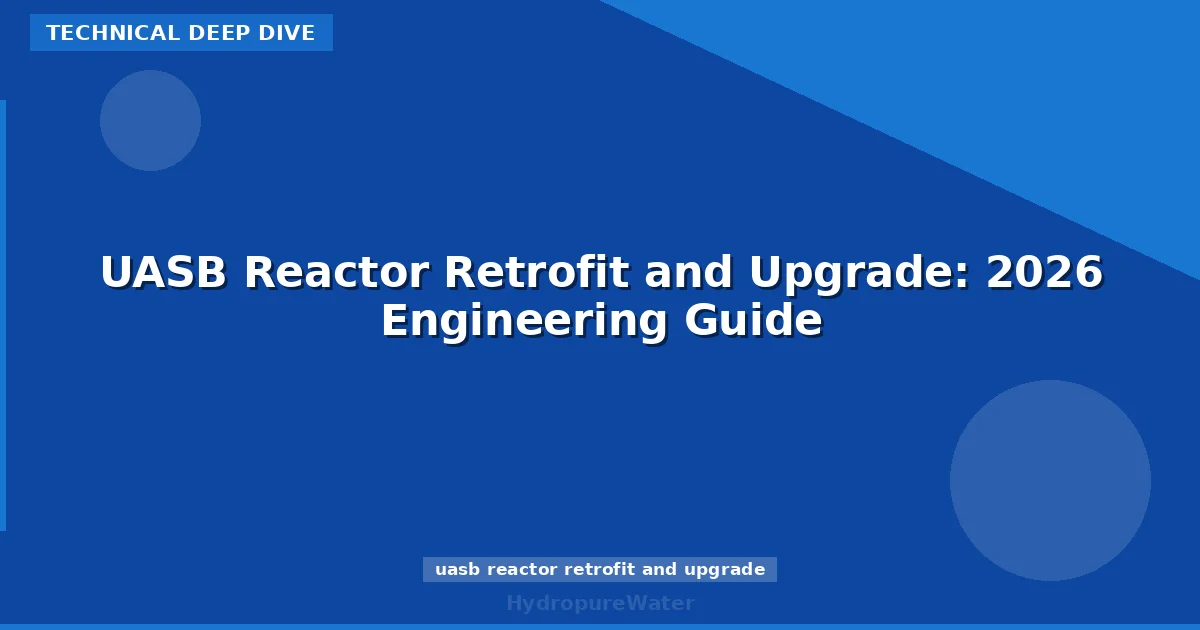 TECHNICAL DEEP DIVE

UASB Reactor Retrofit and Upgrade: 2026 Engineering Guide

uasb reactor retrofit and upgrade

HydropureWater